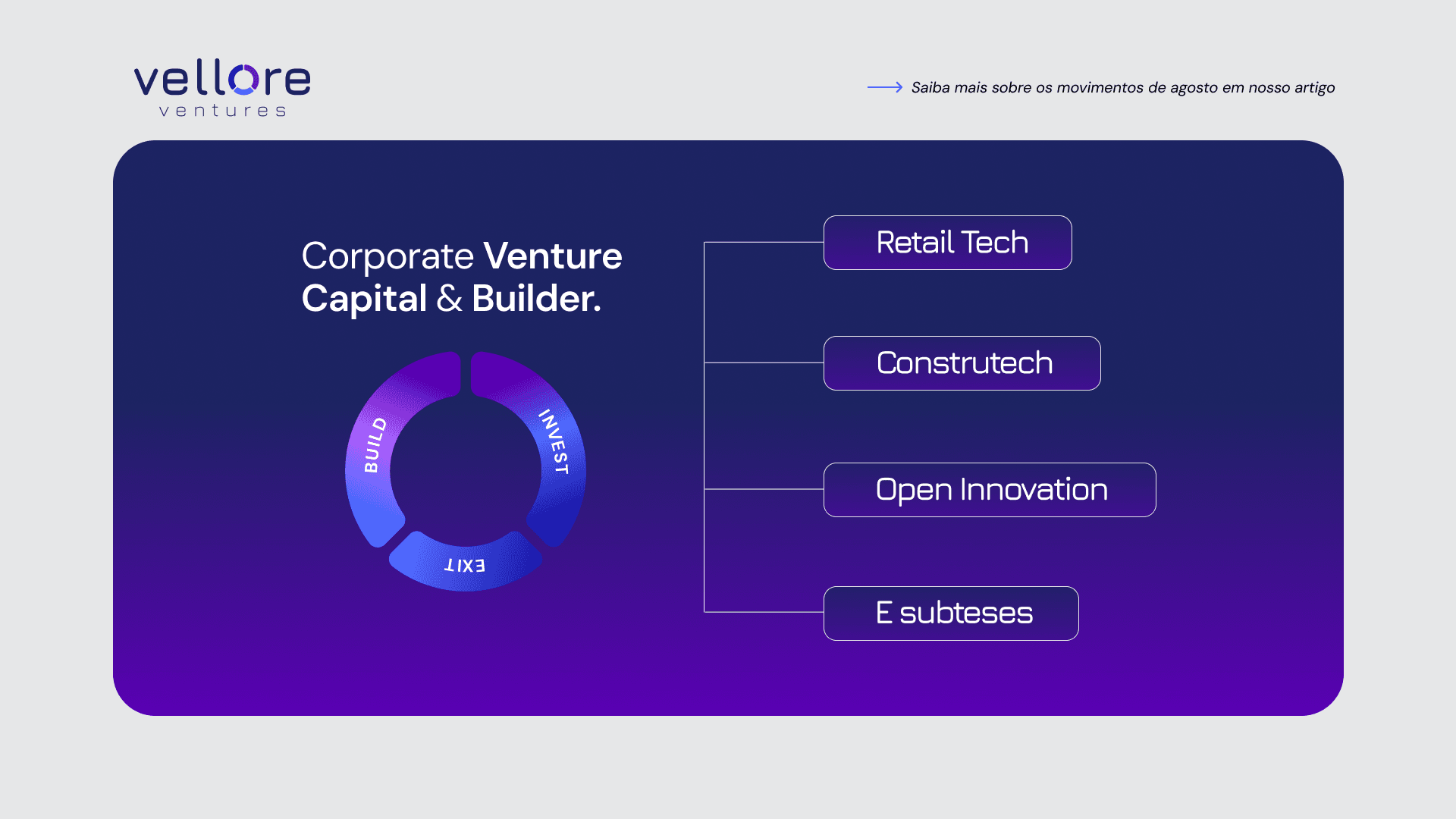 vellore
ventures

Saiba mais sobre os movimentos de agosto em nosso artigo

Corporate Venture Capital & Builder.

BUILD
INVEST
EXIT

Retail Tech

Construtech

Open Innovation

E subteses